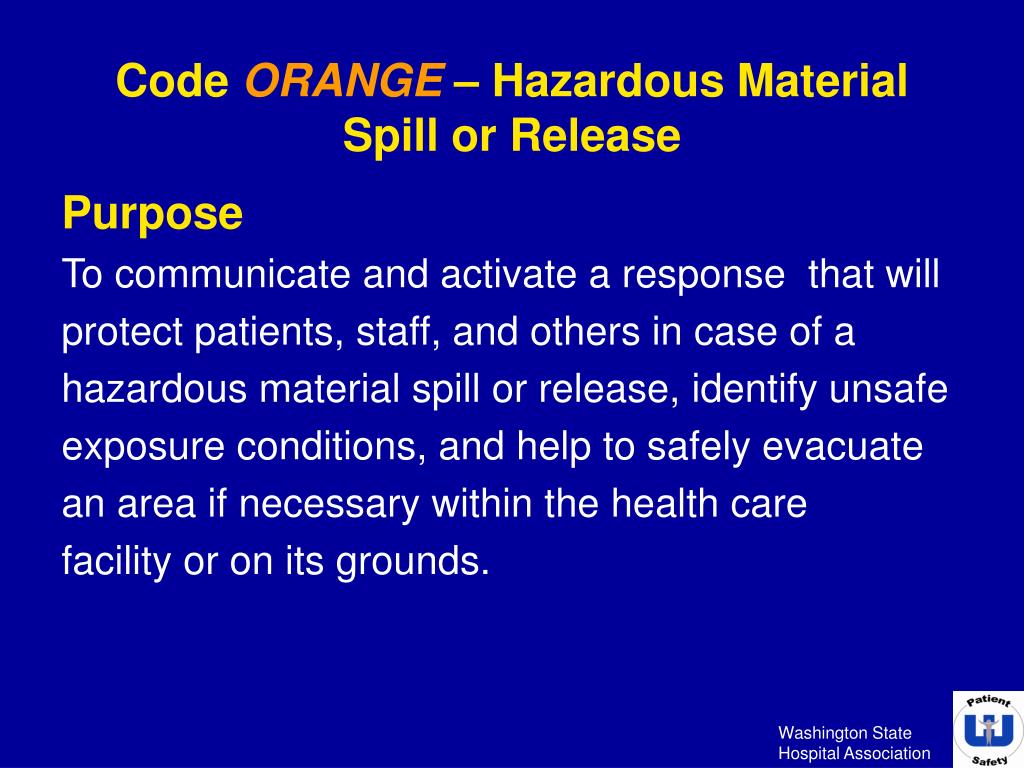 Code ORANGE – Hazardous Material Spill or Release

Purpose

To communicate and activate a response that will protect patients, staff, and others in case of a hazardous material spill or release, identify unsafe exposure conditions, and help to safely evacuate an area if necessary within the health care facility or on its grounds.

Washington State Hospital Association

Patient Safety